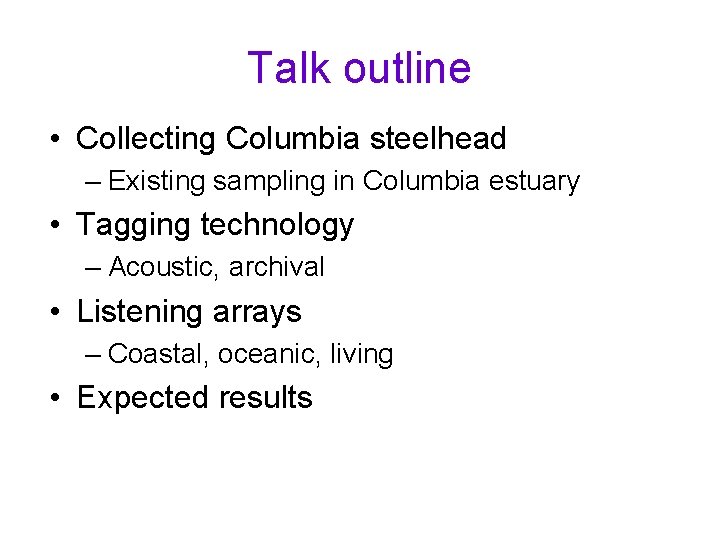 Talk outline

• Collecting Columbia steelhead
  – Existing sampling in Columbia estuary
• Tagging technology
  – Acoustic, archival
• Listening arrays
  – Coastal, oceanic, living
• Expected results